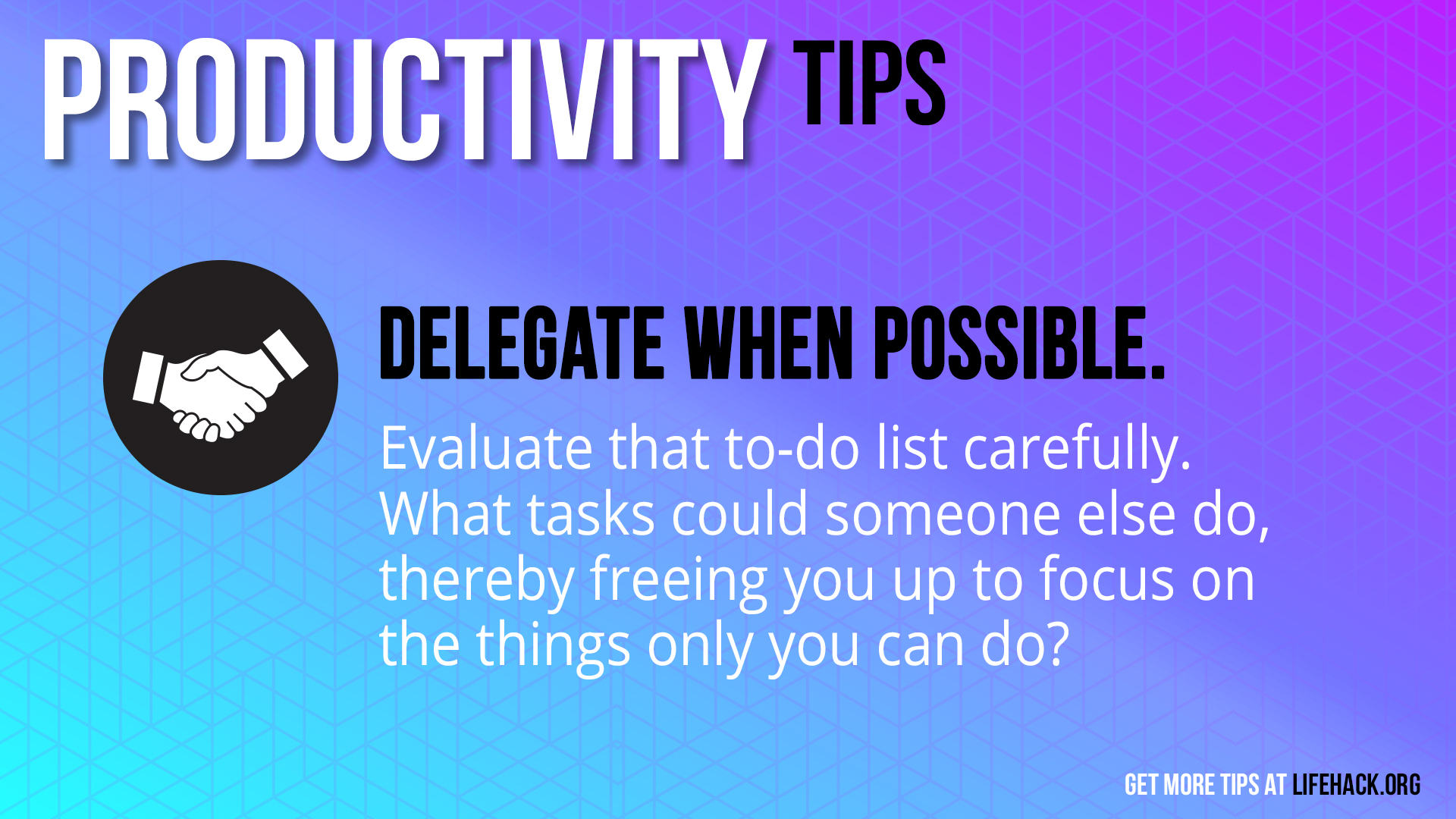 PRODUCTIVITY TIPS

DELEGATE WHEN POSSIBLE.

Evaluate that to-do list carefully. What tasks could someone else do, thereby freeing you up to focus on the things only you can do?

GET MORE TIPS AT LIFEHACK.ORG